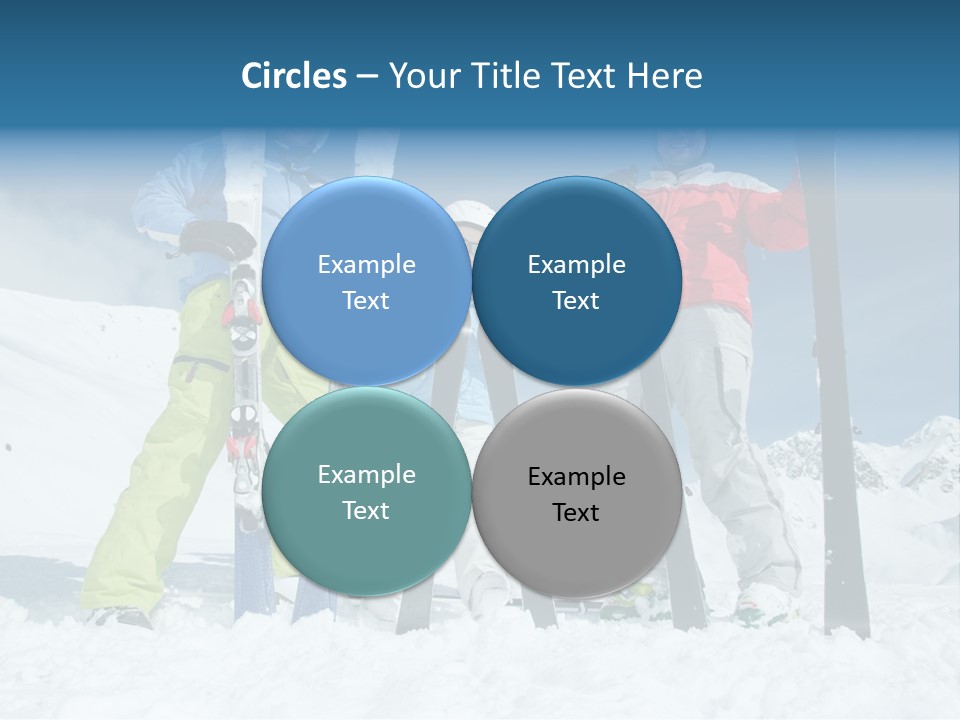 Circles – Your Title Text Here

Example Text

Example Text

Example Text

Example Text